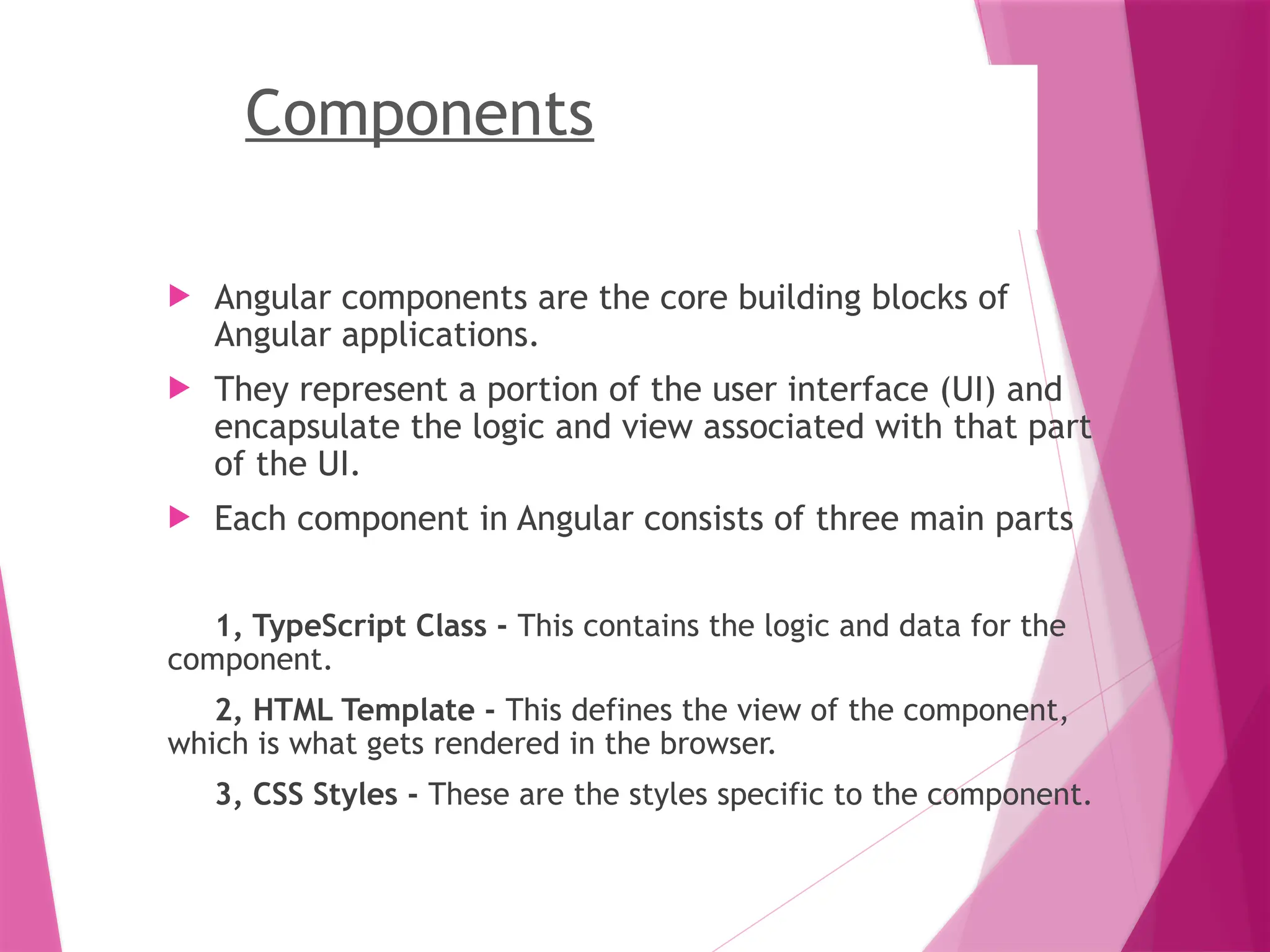 Components

Angular components are the core building blocks of Angular applications.

They represent a portion of the user interface (UI) and encapsulate the logic and view associated with that part of the UI.

Each component in Angular consists of three main parts

1, TypeScript Class - This contains the logic and data for the component.

2, HTML Template - This defines the view of the component, which is what gets rendered in the browser.

3, CSS Styles - These are the styles specific to the component.